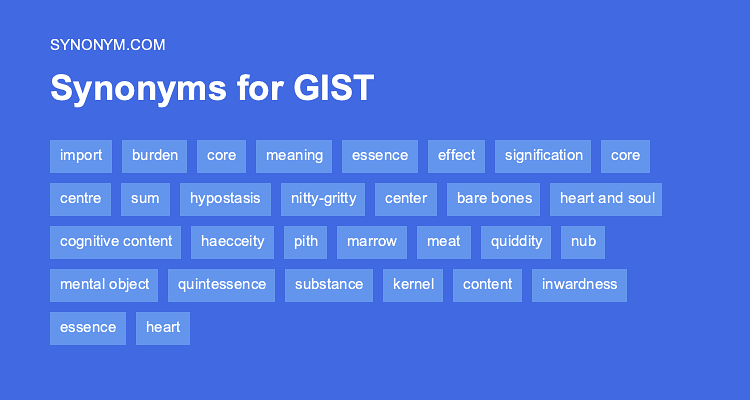 SYNONYM.COM

Synonyms for GIST

import burden core meaning essence effect signification core

centre sum hypostasis nitty-gritty center bare bones heart and soul

cognitive content haecceity pith marrow meat quiddity nub

mental object quintessence substance kernel content inwardness

essence heart